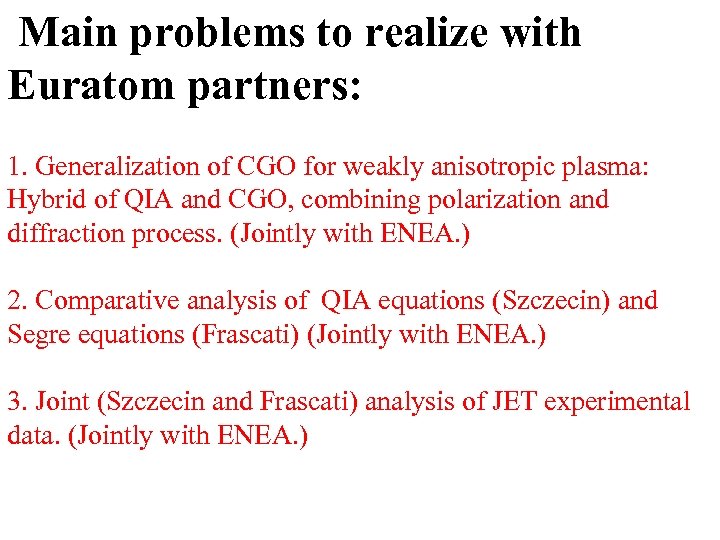 Main problems to realize with Euratom partners:

1. Generalization of CGO for weakly anisotropic plasma: Hybrid of QIA and CGO, combining polarization and diffraction process. (Jointly with ENEA.)

2. Comparative analysis of QIA equations (Szczecin) and Segre equations (Frascati) (Jointly with ENEA.)

3. Joint (Szczecin and Frascati) analysis of JET experimental data. (Jointly with ENEA.)